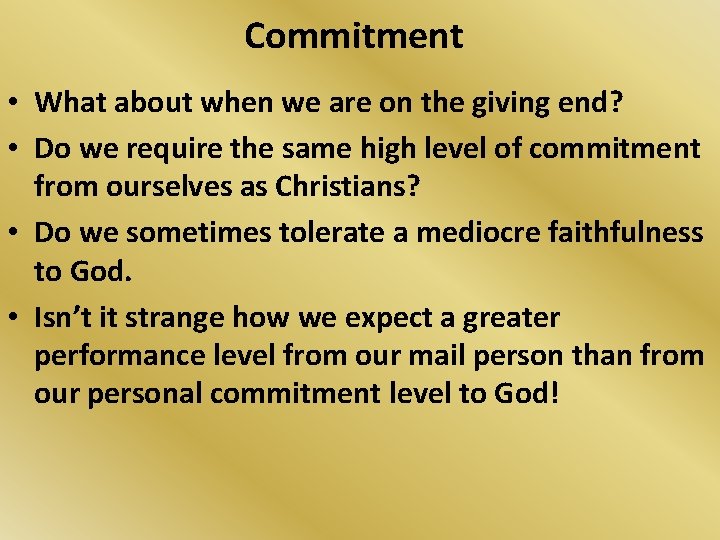 Commitment

• What about when we are on the giving end?
• Do we require the same high level of commitment from ourselves as Christians?
• Do we sometimes tolerate a mediocre faithfulness to God.
• Isn’t it strange how we expect a greater performance level from our mail person than from our personal commitment level to God!